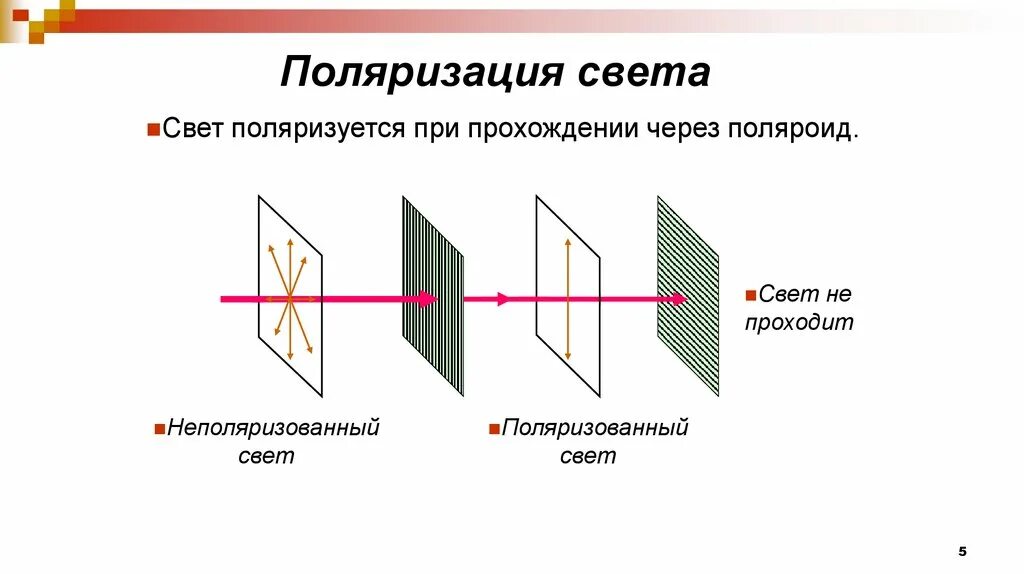 Поляризация света

Свет поляризуется при прохождении через поляроид.

Свет не проходит

Неполяризованный свет

Поляризованный свет

5